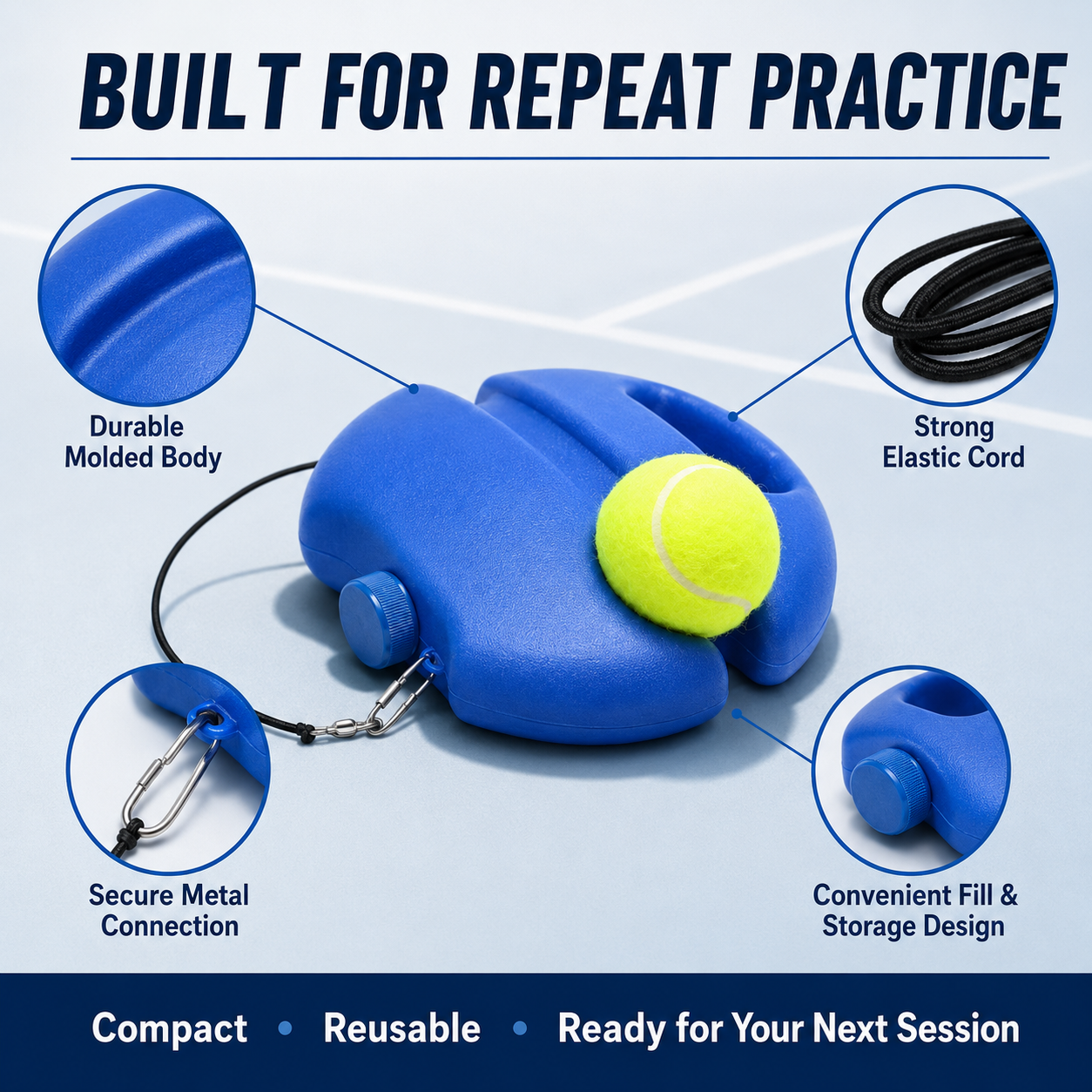 BUILT FOR REPEAT PRACTICE

Durable Molded Body

Strong Elastic Cord

Secure Metal Connection

Convenient Fill & Storage Design

Compact • Reusable • Ready for Your Next Session